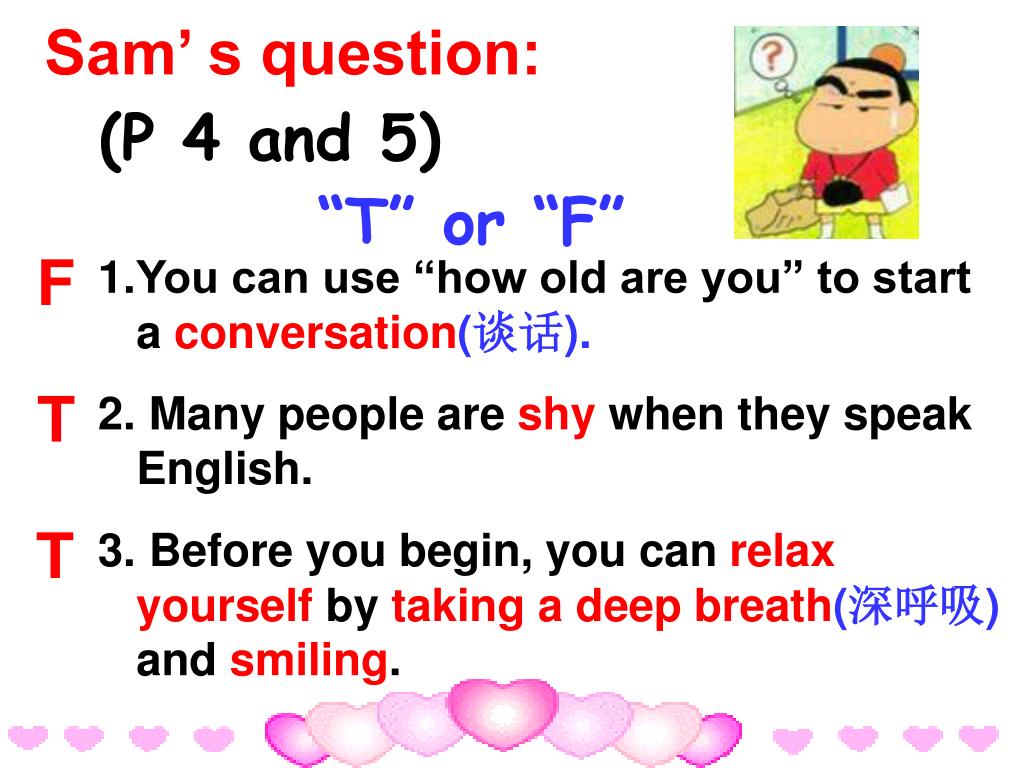 Sam’ s question:
(P 4 and 5)
“T” or “F”

F 1.You can use “how old are you” to start a conversation(谈话).

T 2. Many people are shy when they speak English.

T 3. Before you begin, you can relax yourself by taking a deep breath(深呼吸) and smiling.